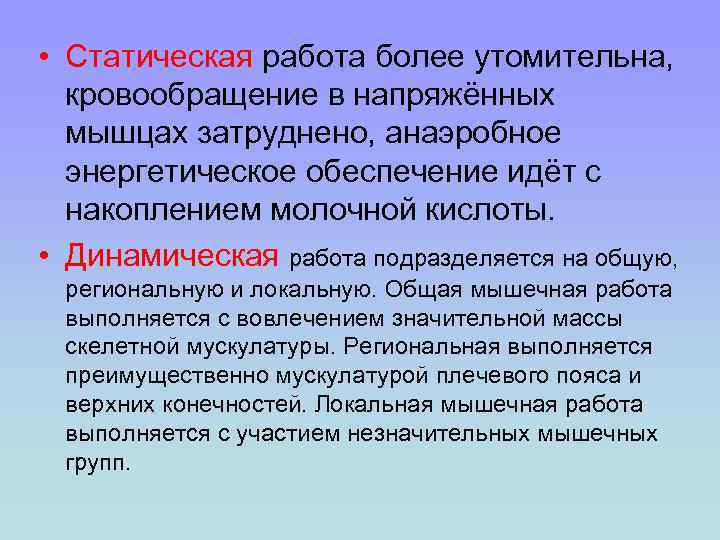 • Статическая работа более утомительна, кровообращение в напряжённых мышцах затруднено, анаэробное энергетическое обеспечение идёт с накоплением молочной кислоты.

• Динамическая работа подразделяется на общую, региональную и локальную. Общая мышечная работа выполняется с вовлечением значительной массы скелетной мускулатуры. Региональная выполняется преимущественно мускулатурой плечевого пояса и верхних конечностей. Локальная мышечная работа выполняется с участием незначительных мышечных групп.